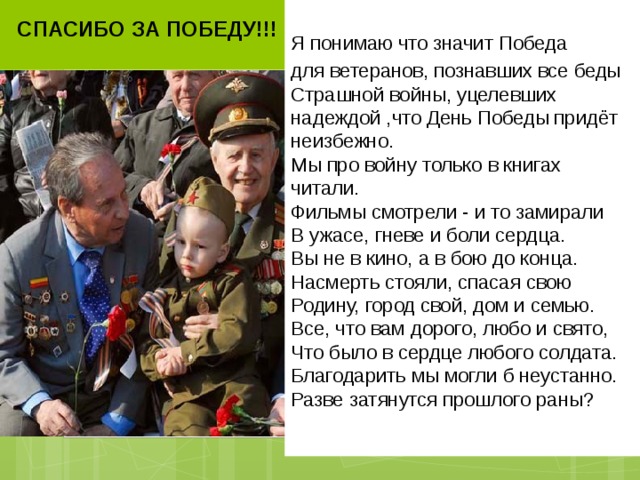 СПАСИБО ЗА ПОБЕДУ!!!

Я понимаю что значит Победа
для ветеранов, познавших все беды
Страшной войны, уцелевших
надеждой ,что День Победы придёт
неизбежно.
Мы про войну только в книгах
читали.
Фильмы смотрели - и то замирали
В ужасе, гневе и боли сердца.
Вы не в кино, а в бою до конца.
Насмерть стояли, спасая свою
Родину, город свой, дом и семью.
Все, что вам дорого, любо и свято,
Что было в сердце любого солдата.
Благодарить мы могли б неустанно.
Разве затянутся прошлого раны?